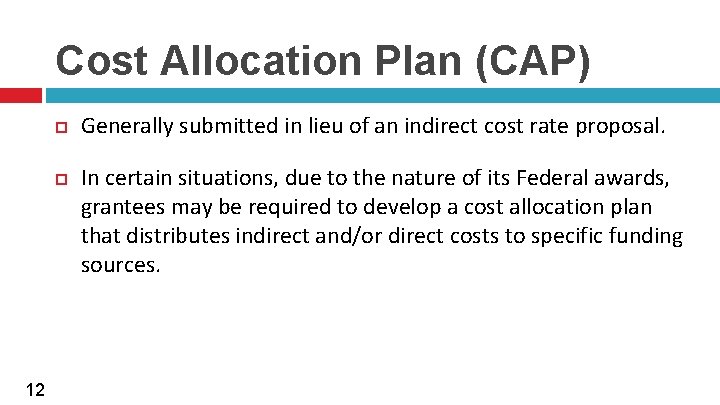 Cost Allocation Plan (CAP)

Generally submitted in lieu of an indirect cost rate proposal.

In certain situations, due to the nature of its Federal awards, grantees may be required to develop a cost allocation plan that distributes indirect and/or direct costs to specific funding sources.

12